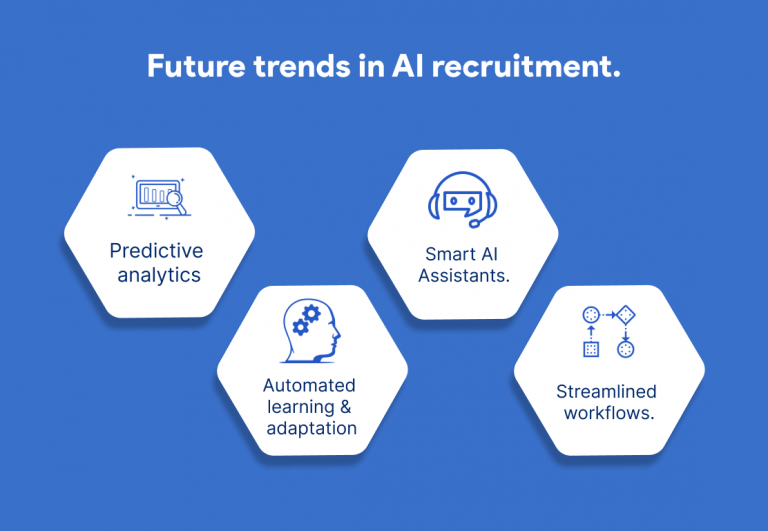 Future trends in AI recruitment.

Predictive analytics

Automated learning & adaptation

Smart AI Assistants.

Streamlined workflows.